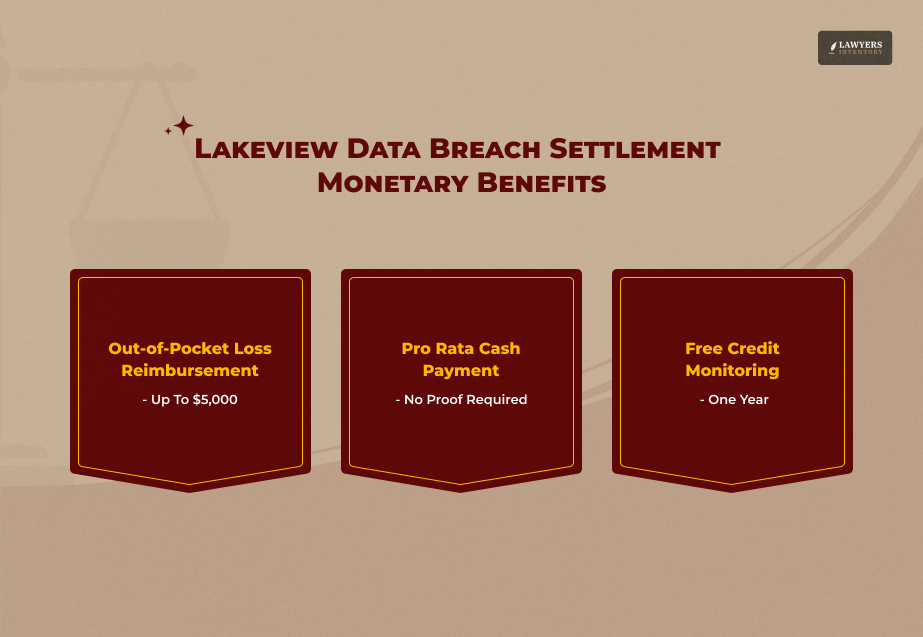 LAWYERS INVENTORY

Lakeview Data Breach Settlement Monetary Benefits

Out-of-Pocket Loss Reimbursement

- Up To $5,000

Pro Rata Cash Payment

- No Proof Required

Free Credit Monitoring

- One Year